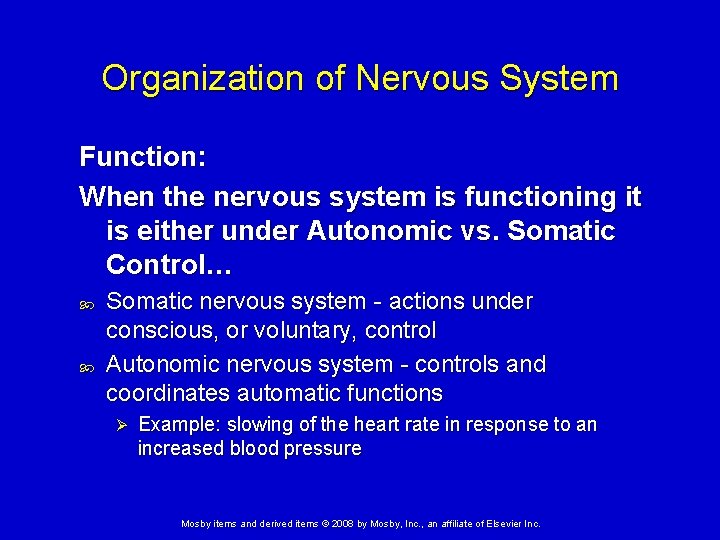 Organization of Nervous System

Function:

When the nervous system is functioning it is either under Autonomic vs. Somatic Control…

Somatic nervous system - actions under conscious, or voluntary, control

Autonomic nervous system - controls and coordinates automatic functions

Example: slowing of the heart rate in response to an increased blood pressure

Mosby items and derived items © 2008 by Mosby, Inc., an affiliate of Elsevier Inc.